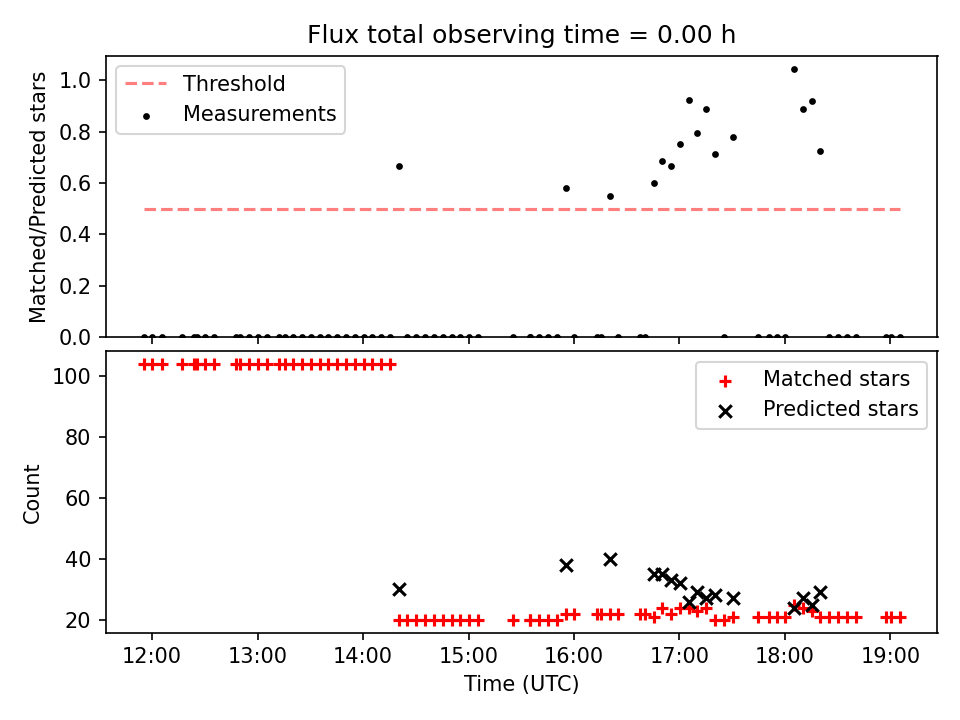 Flux total observing time = 0.00 h

Threshold
Measurements

Matched/Predicted stars

1.0
0.8
0.6
0.4
0.2
0.0

Matched stars
Predicted stars

Count

100
80
60
40
20

12:00
13:00
14:00
15:00
16:00
17:00
18:00
19:00

Time (UTC)